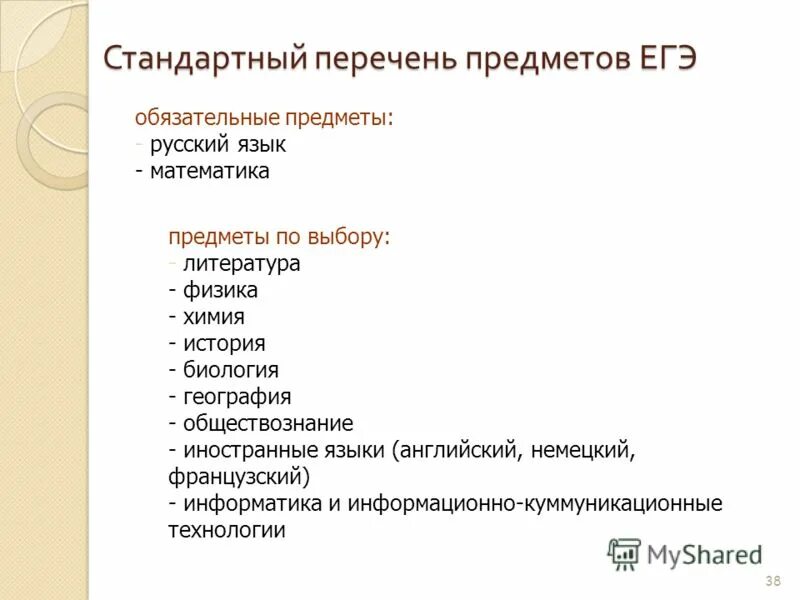 Стандартный перечень предметов ЕГЭ

обязательные предметы:
- русский язык
- математика

предметы по выбору:
- литература
- физика
- химия
- история
- биология
- география
- обществознание
- иностранные языки (английский, немецкий, французский)
- информатика и информационно-куммуникационные технологии

MyShared

38